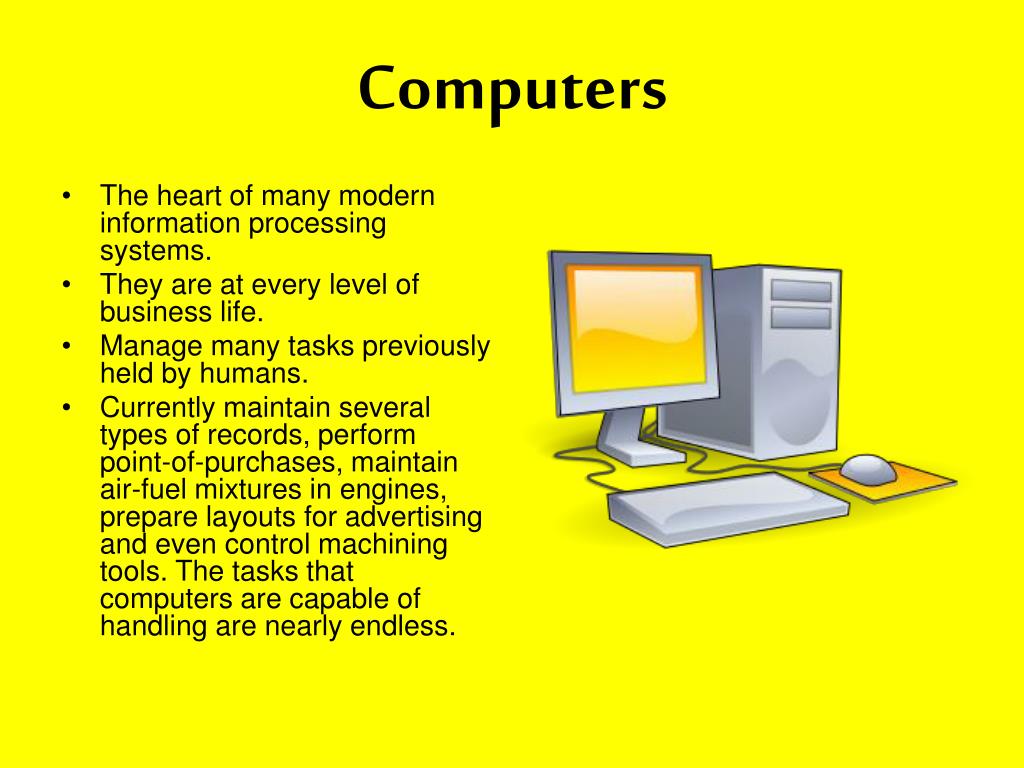 Computers

• The heart of many modern information processing systems.
• They are at every level of business life.
• Manage many tasks previously held by humans.
• Currently maintain several types of records, perform point-of-purchases, maintain air-fuel mixtures in engines, prepare layouts for advertising and even control machining tools. The tasks that computers are capable of handling are nearly endless.